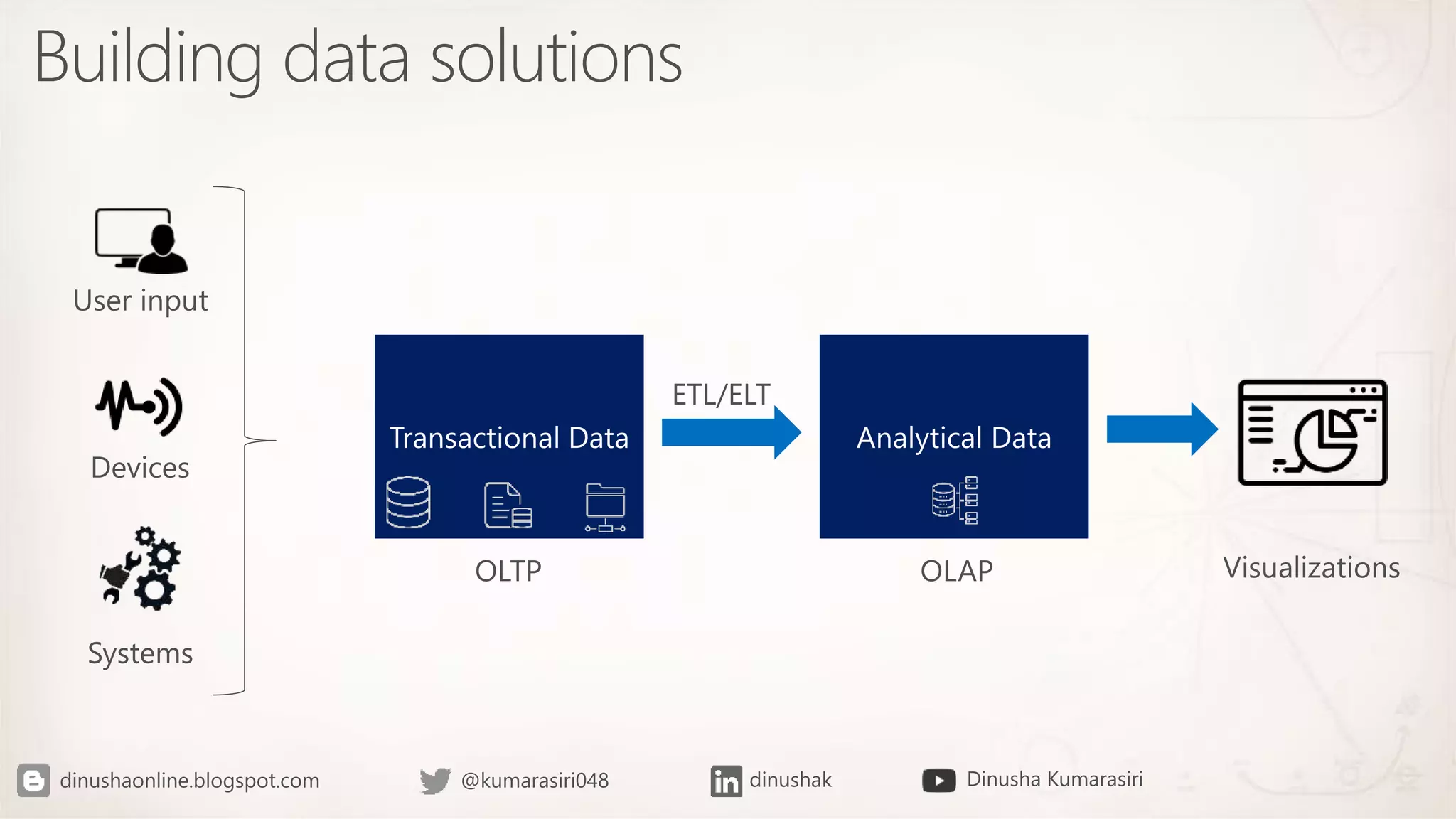 Building data solutions

User input

Devices

Systems

Transactional Data

OLTP

ETL/ELT

Analytical Data

OLAP

Visualizations

dinushaonline.blogspot.com

@kumarasiri048

dinushak

Dinusha Kumarasiri